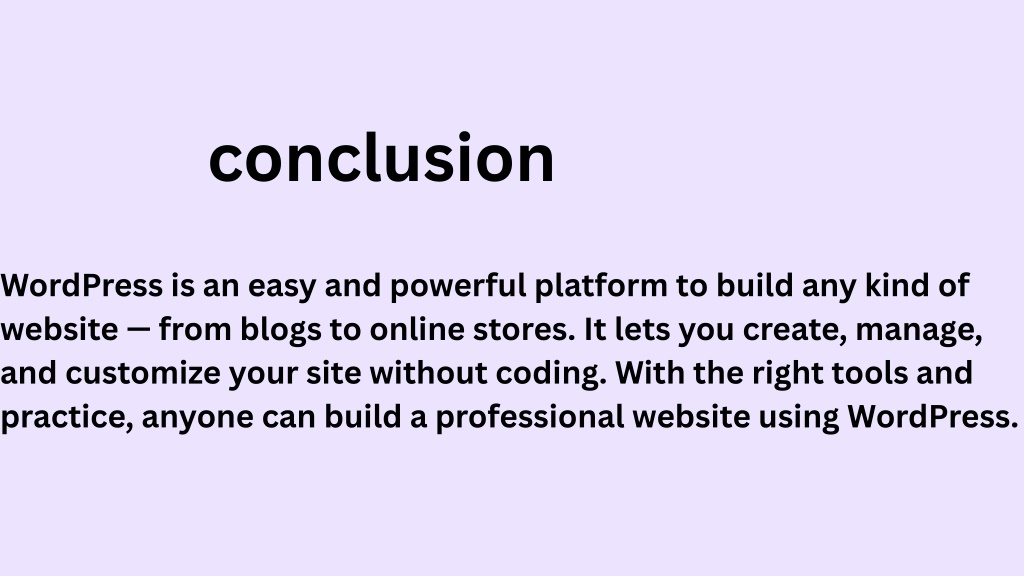 conclusion

WordPress is an easy and powerful platform to build any kind of website — from blogs to online stores. It lets you create, manage, and customize your site without coding. With the right tools and practice, anyone can build a professional website using WordPress.